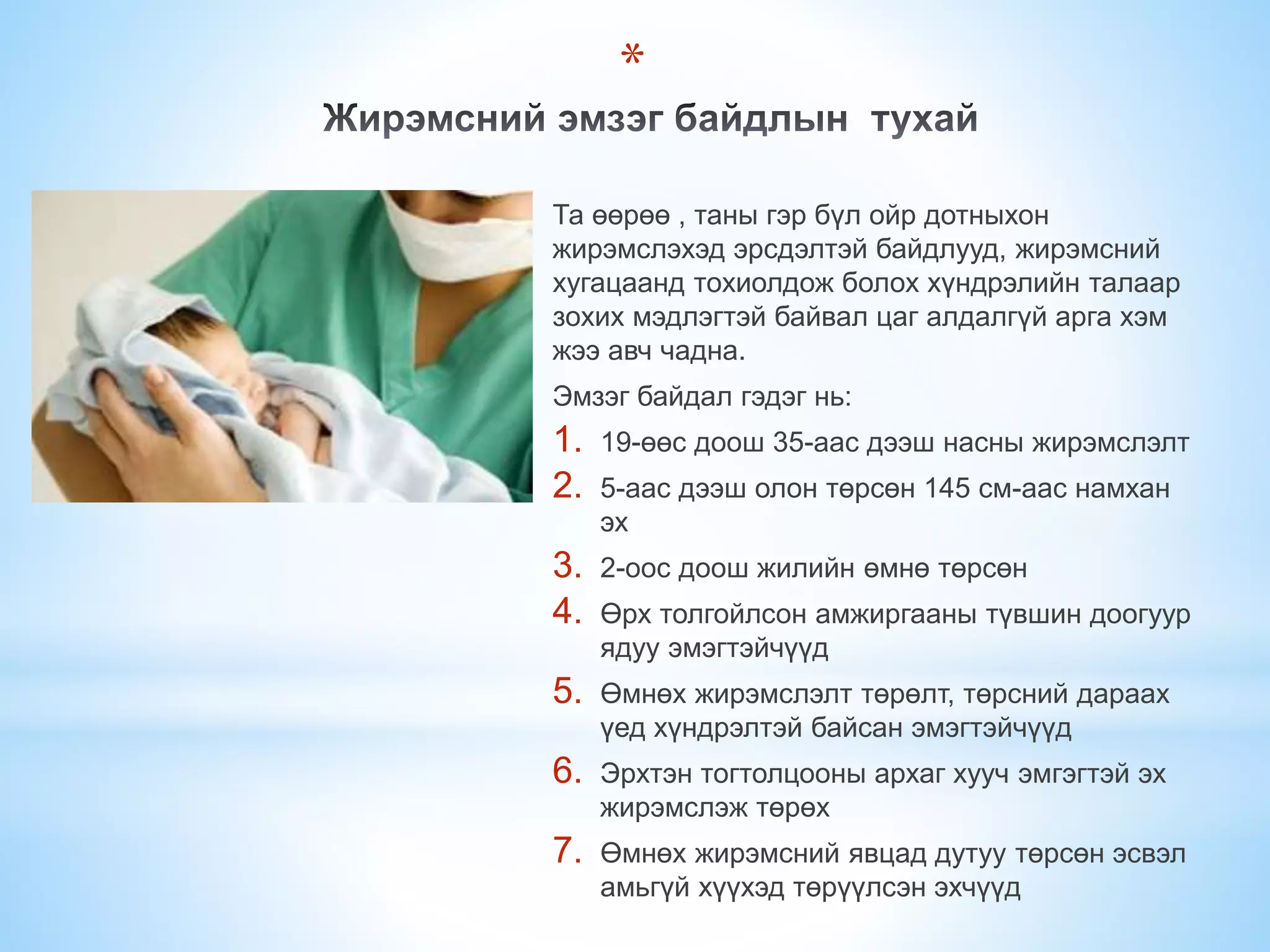 *

Жирэмсний эмзэг байдлын тухай

Та өөрөө , таны гэр бүл ойр дотныхон жирэмслэхэд эрсдэлтэй байдлууд, жирэмсний хугацаанд тохиолдож болох хүндрэлийн талаар зохих мэдлэгтэй байвал цаг алдалгүй арга хэм жээ авч чадна.

Эмзэг байдал гэдэг нь:

1. 19-өөс доош 35-аас дээш насны жирэмслэлт
2. 5-аас дээш олон төрсөн 145 см-аас намхан эх
3. 2-оос доош жилийн өмнө төрсөн
4. Өрх толгойлсон амжиргааны түвшин доогуур ядуу эмэгтэйчүүд
5. Өмнөх жирэмслэлт төрөлт, төрсний дараах үед хүндрэлтэй байсан эмэгтэйчүүд
6. Эрхтэн тогтолцооны архаг хууч эмгэгтэй эх жирэмслэж төрөх
7. Өмнөх жирэмсний явцад дутуу төрсөн эсвэл амьгүй хүүхэд төрүүлсэн эхчүүд